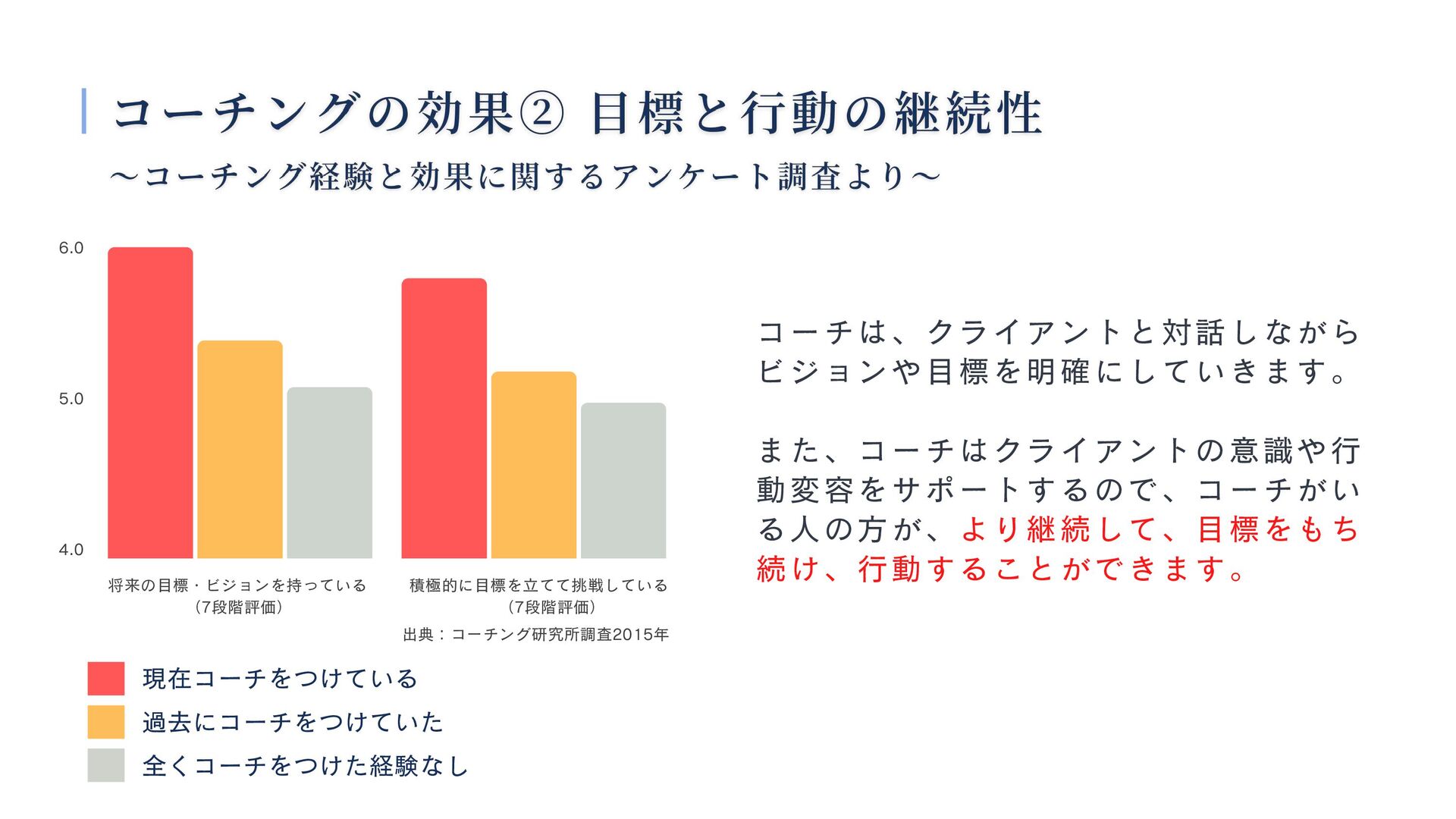 コーチングの効果② 目標と行動の継続性

〜コーチング経験と効果に関するアンケート調査より〜

6.0

5.0

4.0

将来の目標・ビジョンを持っている
（7段階評価）

積極的に目標を立てて挑戦している
（7段階評価）

出典：コーチング研究所調査2015年

現在コーチをつけている

過去にコーチをつけていた

全くコーチをつけた経験なし

コーチは、クライアントと対話しながらビジョンや目標を明確にしていきます。

また、コーチはクライアントの意識や行動変容をサポートするので、コーチがいる人の方が、より継続して、目標をもち続け、行動することができます。